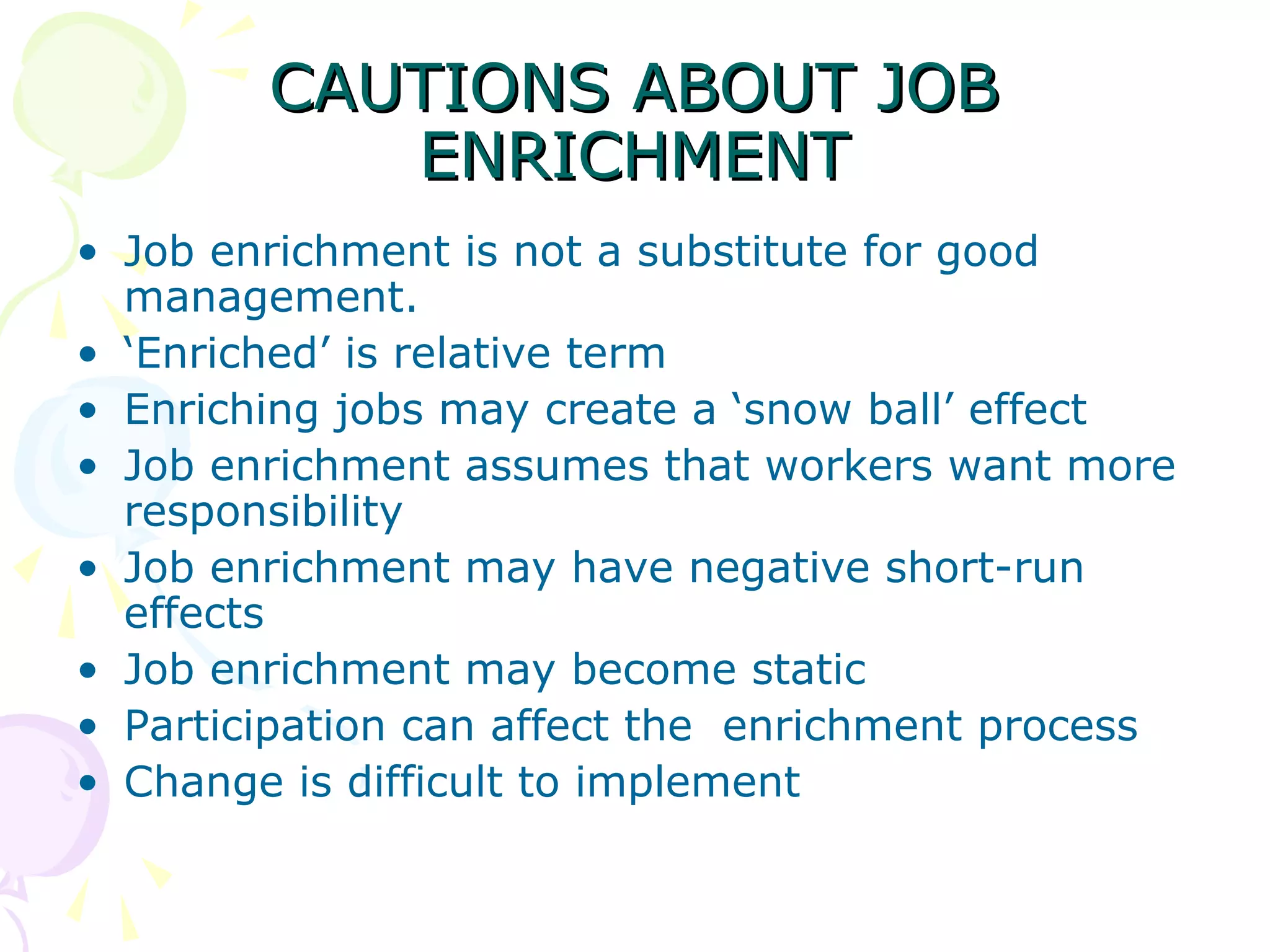 CAUTIONS ABOUT JOB ENRICHMENT

• Job enrichment is not a substitute for good management.
• ‘Enriched’ is relative term
• Enriching jobs may create a ‘snow ball’ effect
• Job enrichment assumes that workers want more responsibility
• Job enrichment may have negative short-run effects
• Job enrichment may become static
• Participation can affect the enrichment process
• Change is difficult to implement